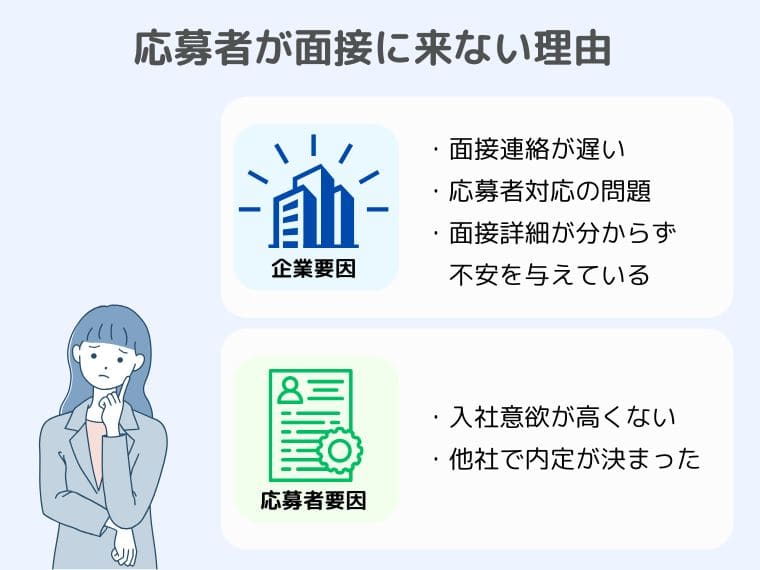 応募者が面接に来ない理由

企業要因

・面接連絡が遅い
・応募者対応の問題
・面接詳細が分からず不安を与えている

応募者要因

・入社意欲が高くない
・他社で内定が決まった